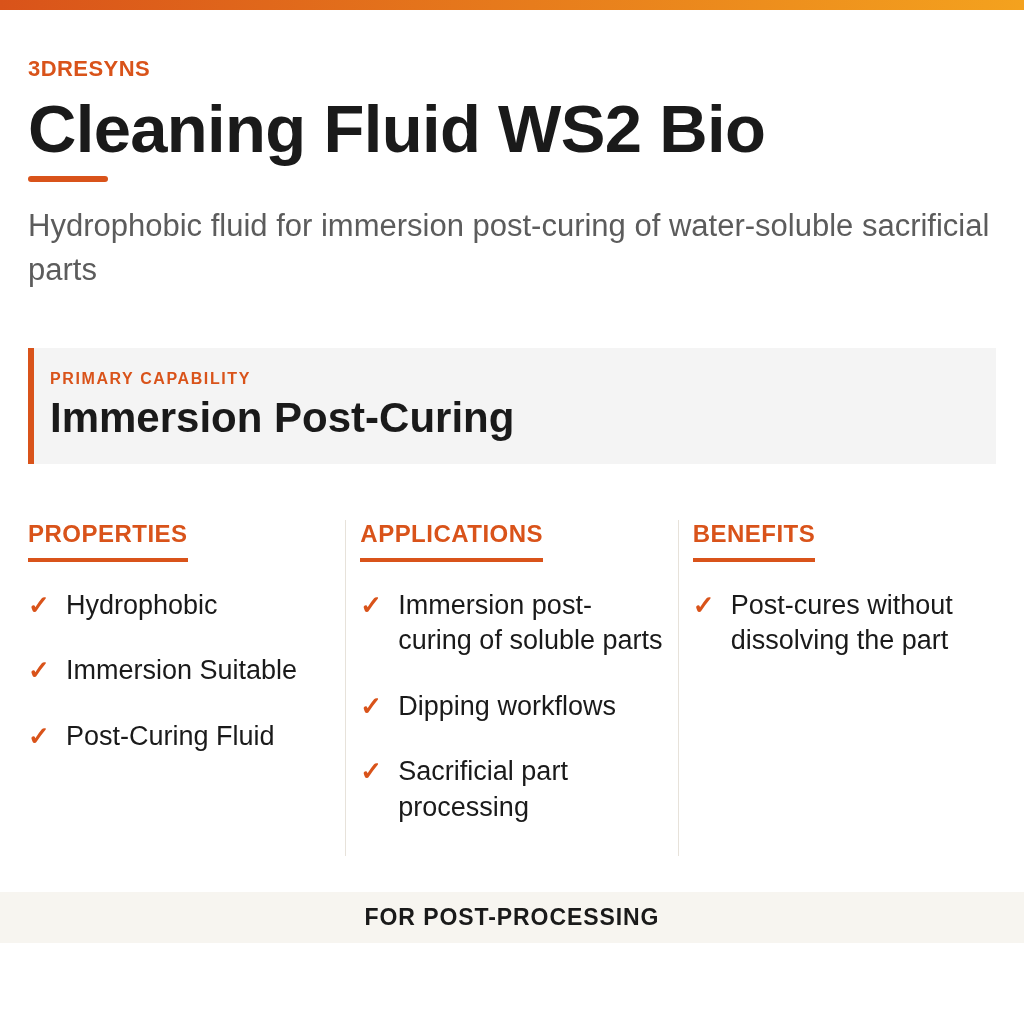 3DRESYNS

Cleaning Fluid WS2 Bio

Hydrophobic fluid for immersion post-curing of water-soluble sacrificial parts

PRIMARY CAPABILITY
Immersion Post-Curing

PROPERTIES
✓ Hydrophobic
✓ Immersion Suitable
✓ Post-Curing Fluid

APPLICATIONS
✓ Immersion post-curing of soluble parts
✓ Dipping workflows
✓ Sacrificial part processing

BENEFITS
✓ Post-cures without dissolving the part

FOR POST-PROCESSING